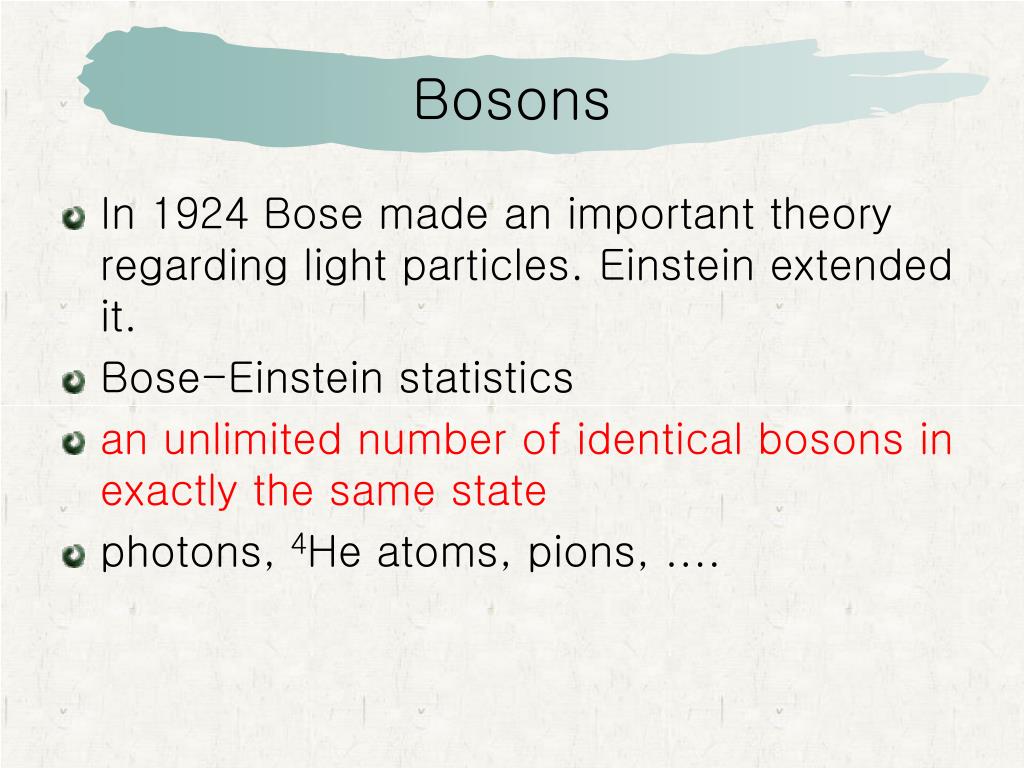 Bosons

In 1924 Bose made an important theory regarding light particles. Einstein extended it.

Bose-Einstein statistics

an unlimited number of identical bosons in exactly the same state

photons, $^4$He atoms, pions, ….